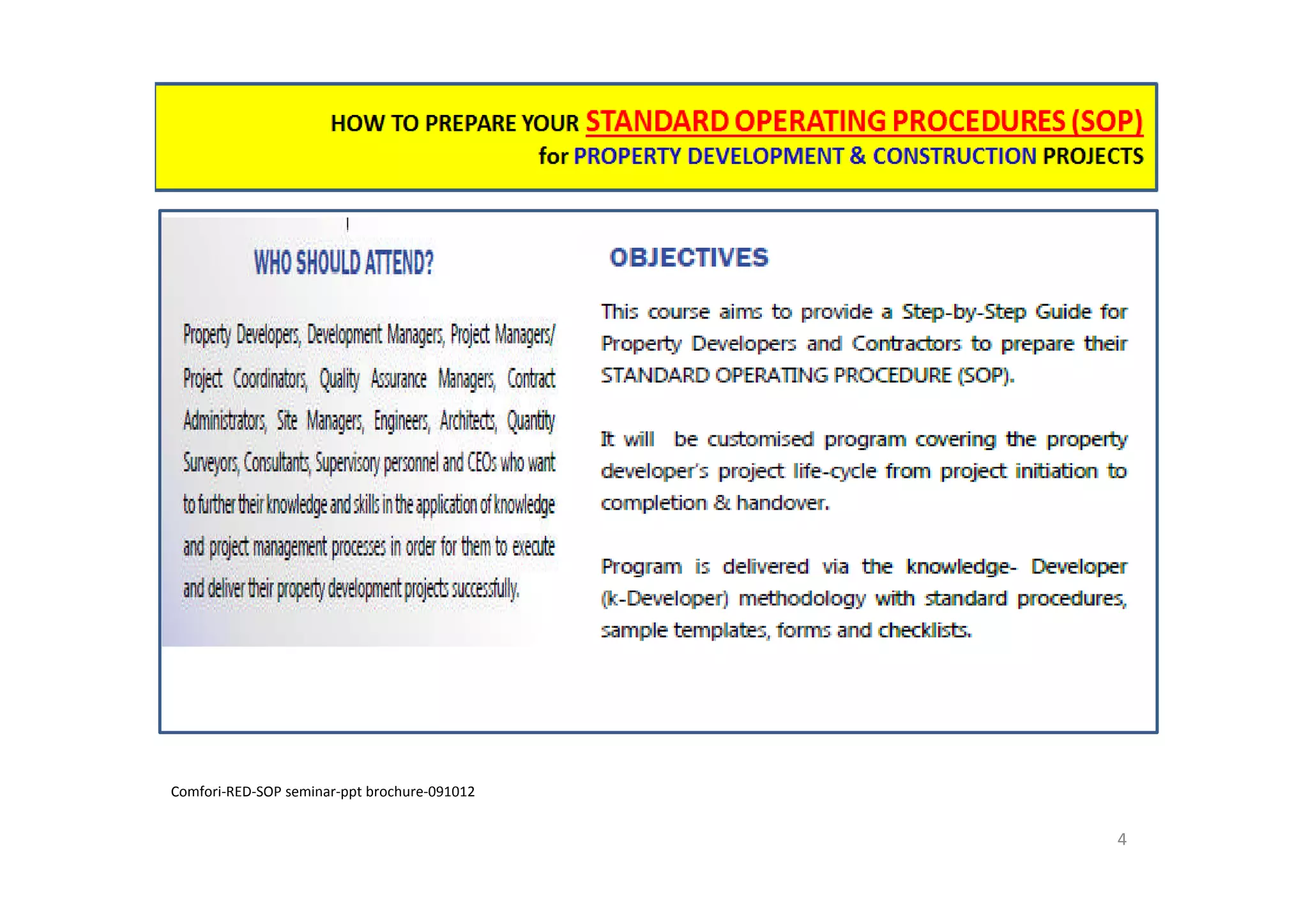 HOW TO PREPARE YOUR STANDARD OPERATING PROCEDURES (SOP)
for PROPERTY DEVELOPMENT & CONSTRUCTION PROJECTS

WHO SHOULD ATTEND?

Property Developers, Development Managers, Project Managers/ Project Coordinators, Quality Assurance Managers, Contract Administrators, Site Managers, Engineers, Architects, Quantity Surveyors, Consultants, Supervisory personnel and CEOs who want to further their knowledge and skills in the application of knowledge and project management processes in order for them to execute and deliver their property development projects successfully.

OBJECTIVES

This course aims to provide a Step-by-Step Guide for Property Developers and Contractors to prepare their STANDARD OPERATING PROCEDURE (SOP).

It will be customised program covering the property developer's project life-cycle from project initiation to completion & handover.

Program is delivered via the knowledge- Developer (k-Developer) methodology with standard procedures, sample templates, forms and checklists.

Comfori-RED-SOP seminar-ppt brochure-091012

4